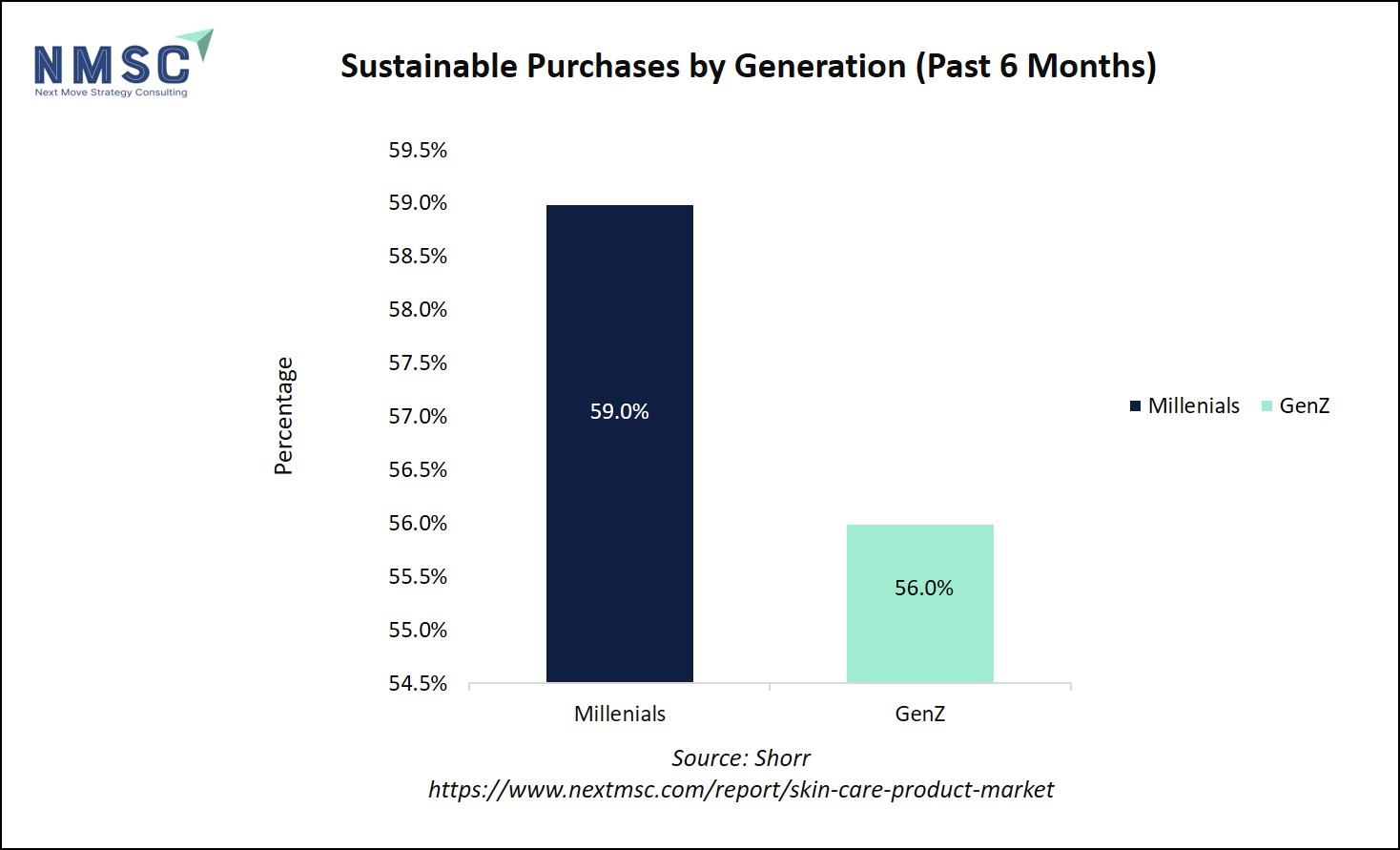 NMSC
Next Move Strategy Consulting

Sustainable Purchases by Generation (Past 6 Months)

Percentage

59.5%
59.0%
58.5%
58.0%
57.5%
57.0%
56.5%
56.0%
55.5%
55.0%
54.5%

59.0%
56.0%

Millenials
GenZ

Millenials GenZ

Source: Shorr
https://www.nextmsc.com/report/skin-care-product-market